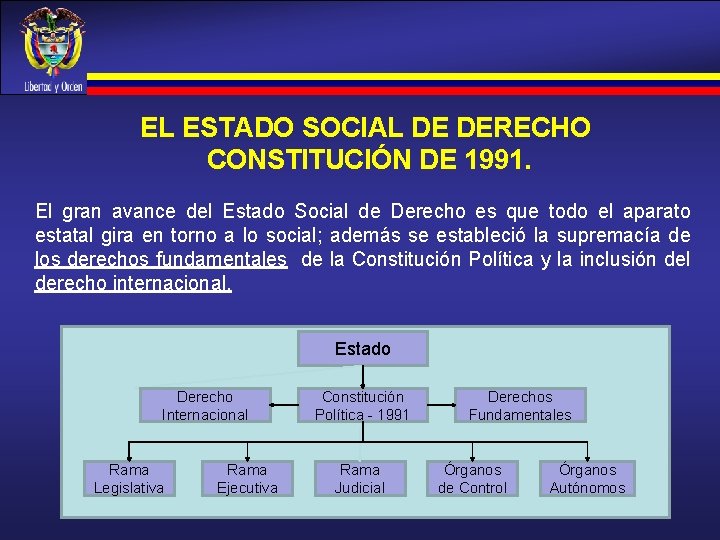 Libertad y Orden

EL ESTADO SOCIAL DE DERECHO
CONSTITUCIÓN DE 1991.

El gran avance del Estado Social de Derecho es que todo el aparato estatal gira en torno a lo social; además se estableció la supremacía de los derechos fundamentales de la Constitución Política y la inclusión del derecho internacional.

Estado

Derecho Internacional

Constitución Política - 1991

Derechos Fundamentales

Rama Legislativa

Rama Ejecutiva

Rama Judicial

Órganos de Control

Órganos Autónomos